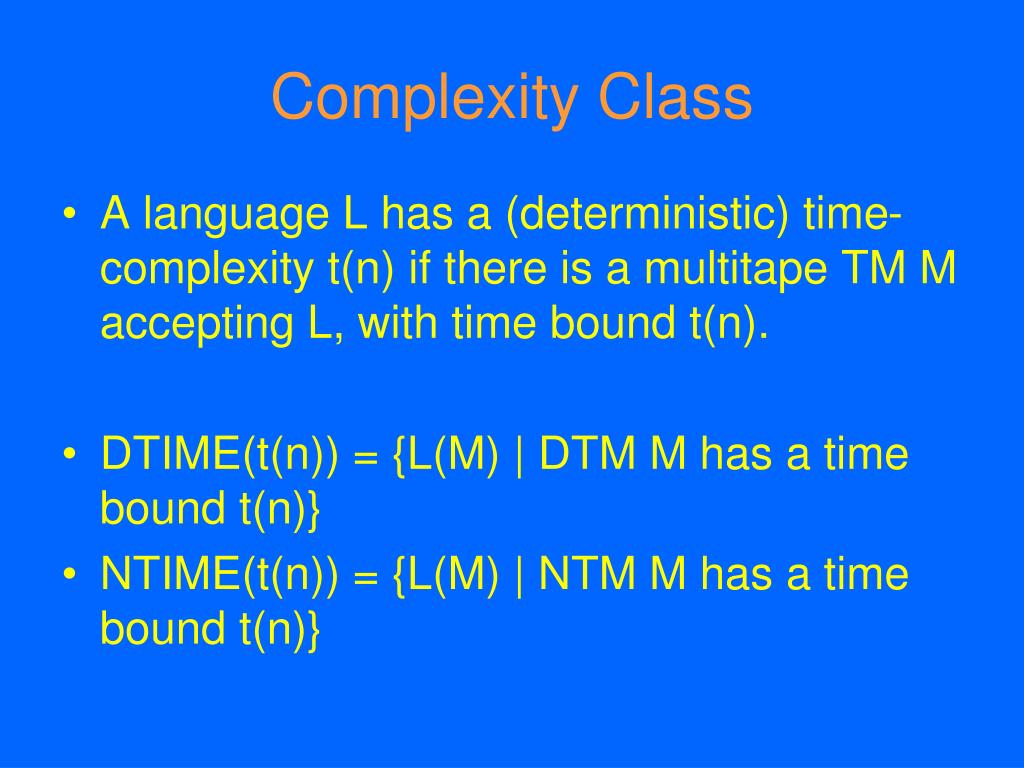 Complexity Class

• A language L has a (deterministic) time-complexity t(n) if there is a multitape TM M accepting L, with time bound t(n).

• DTIME(t(n)) = {L(M) | DTM M has a time bound t(n)}
• NTIME(t(n)) = {L(M) | NTM M has a time bound t(n)}